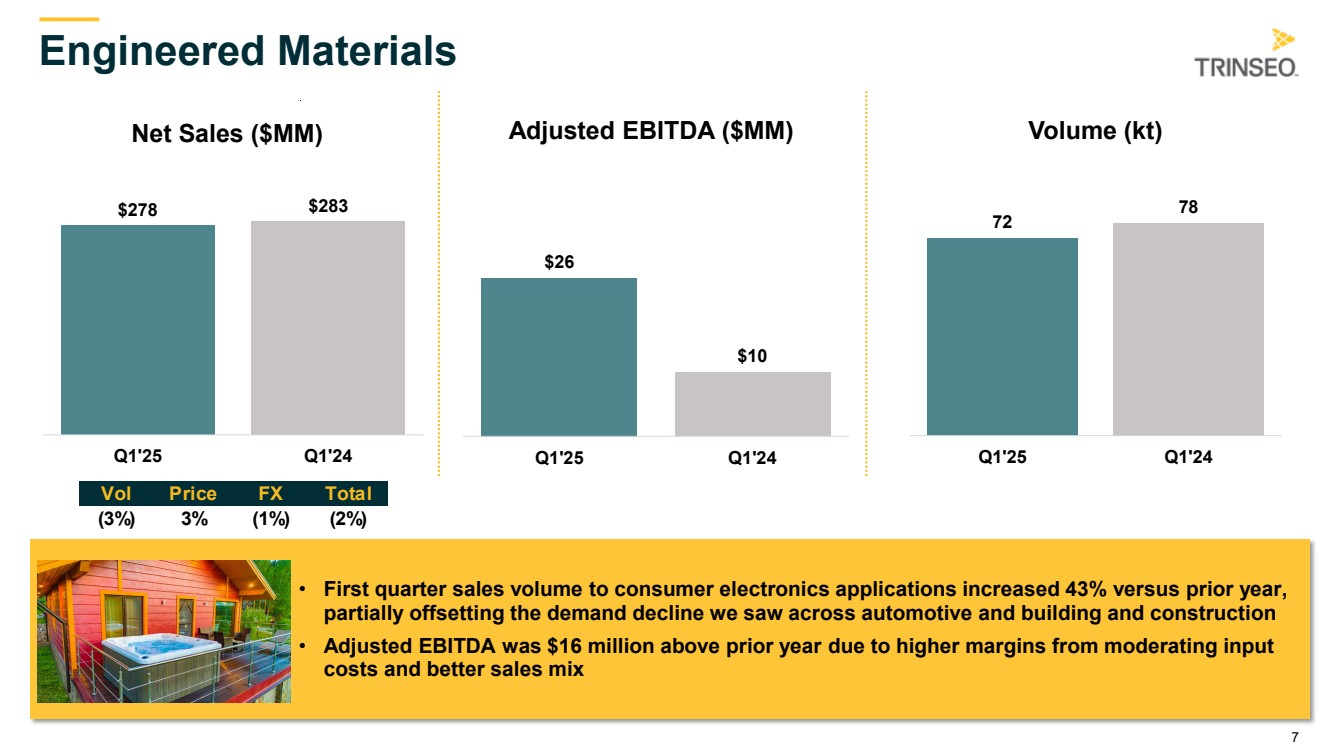 Engineered Materials

TRINSEO.

Net Sales ($MM)

$278
$283
Q1'25
Q1'24

| Vol | Price | FX | Total |
|---|---|---|---|
| (3%) | 3% | (1%) | (2%) |

Adjusted EBITDA ($MM)

$26
$10
Q1'25
Q1'24

Volume (kt)

72
78
Q1'25
Q1'24

• First quarter sales volume to consumer electronics applications increased 43% versus prior year, partially offsetting the demand decline we saw across automotive and building and construction

• Adjusted EBITDA was $16 million above prior year due to higher margins from moderating input costs and better sales mix

7